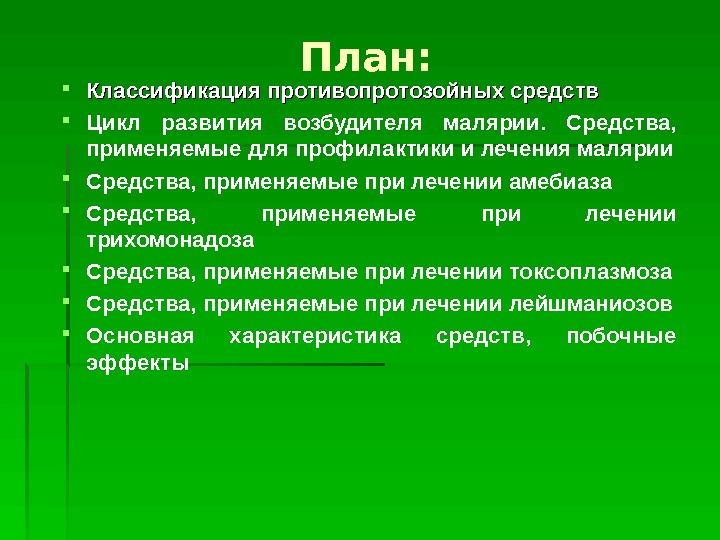 План:

- Классификация противопротозойных средств
- Цикл развития возбудителя малярии. Средства, применяемые для профилактики и лечения малярии
- Средства, применяемые при лечении амебиаза
- Средства, применяемые при лечении трихомонадоза
- Средства, применяемые при лечении токсоплазмоза
- Средства, применяемые при лечении лейшманиозов
- Основная характеристика средств, побочные эффекты